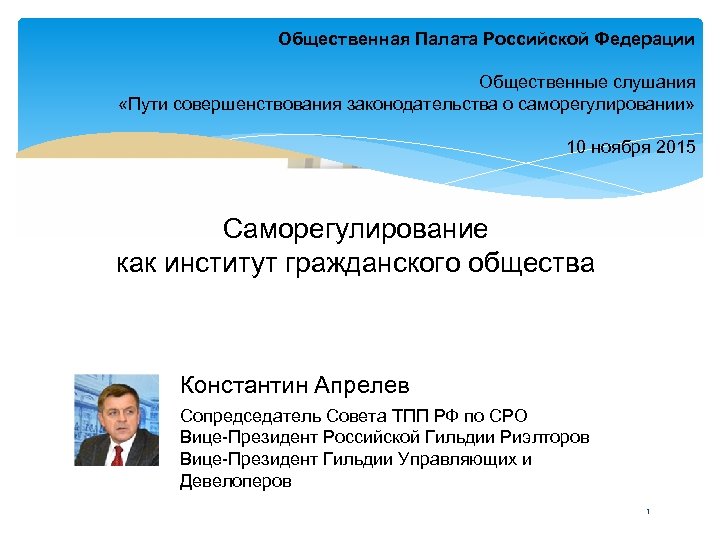 Общественная Палата Российской Федерации

Общественные слушания
«Пути совершенствования законодательства о саморегулировании»

10 ноября 2015

Саморегулирование
как институт гражданского общества

Константин Апрелев

Сопредседатель Совета ТПП РФ по СРО
Вице-Президент Российской Гильдии Риэлторов
Вице-Президент Гильдии Управляющих и Девелоперов

1